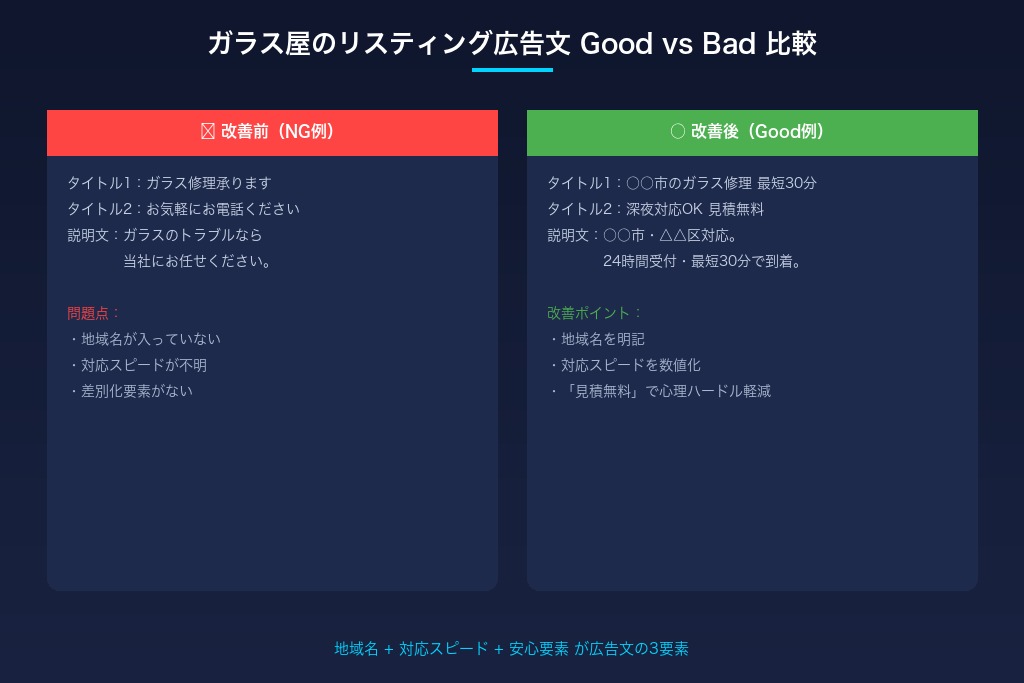 ガラス屋のリスティング広告文 Good vs Bad 比較

☒ 改善前（NG例）

タイトル1：ガラス修理承ります
タイトル2：お気軽にお電話ください
説明文：ガラスのトラブルなら
当社にお任せください。

問題点：
・地域名が入っていない
・対応スピードが不明
・差別化要素がない

○ 改善後（Good例）

タイトル1：○○市のガラス修理 最短30分
タイトル2：深夜対応OK 見積無料
説明文：○○市・△△区対応。
24時間受付・最短30分で到着。

改善ポイント：
・地域名を明記
・対応スピードを数値化
・「見積無料」で心理ハードル軽減

地域名 + 対応スピード + 安心要素 が広告文の3要素